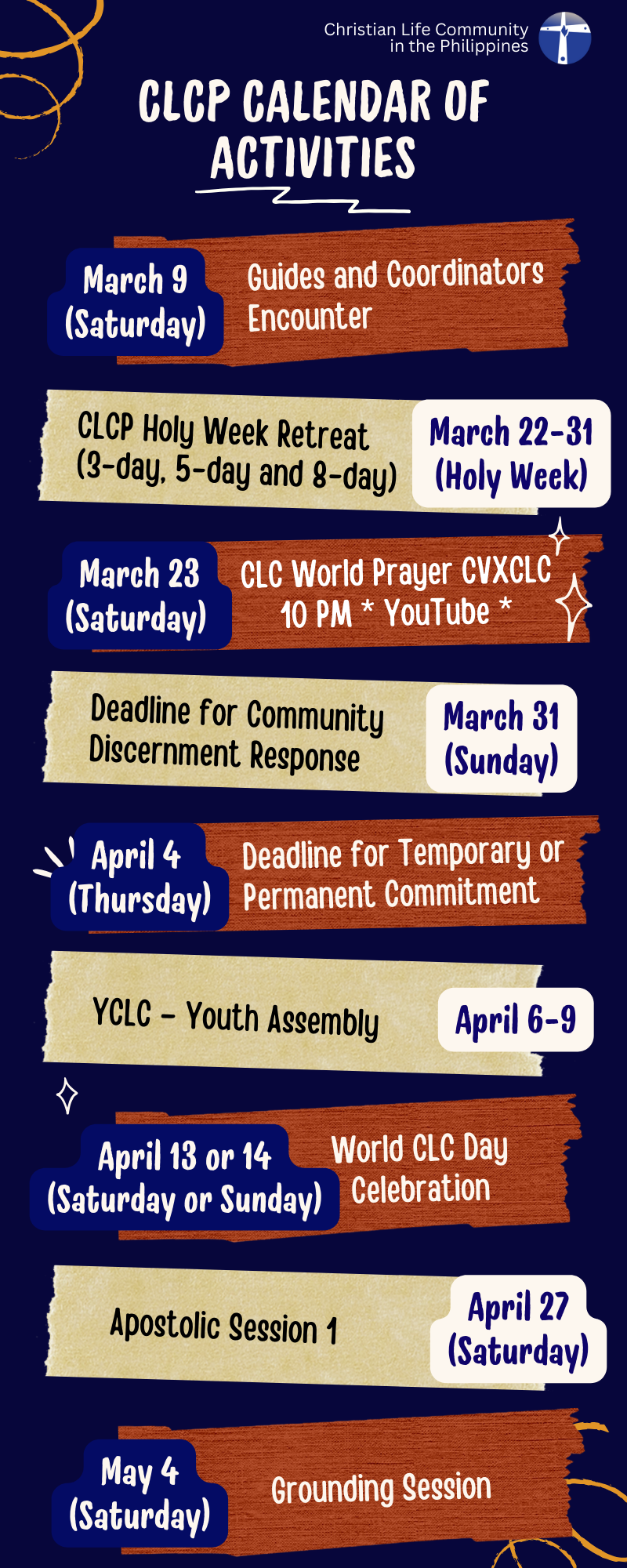 Christian Life Community in the Philippines

CLCP CALENDAR OF ACTIVITIES

March 9 (Saturday)
Guides and Coordinators Encounter

CLCP Holy Week Retreat (3-day, 5-day and 8-day)
March 22-31 (Holy Week)

March 23 (Saturday)
CLC World Prayer CVXCLC 10 PM * YouTube *

Deadline for Community Discernment Response
March 31 (Sunday)

April 4 (Thursday)
Deadline for Temporary or Permanent Commitment

YCLC - Youth Assembly
April 6-9

April 13 or 14 (Saturday or Sunday)
World CLC Day Celebration

Apostolic Session 1
April 27 (Saturday)

May 4 (Saturday)
Grounding Session